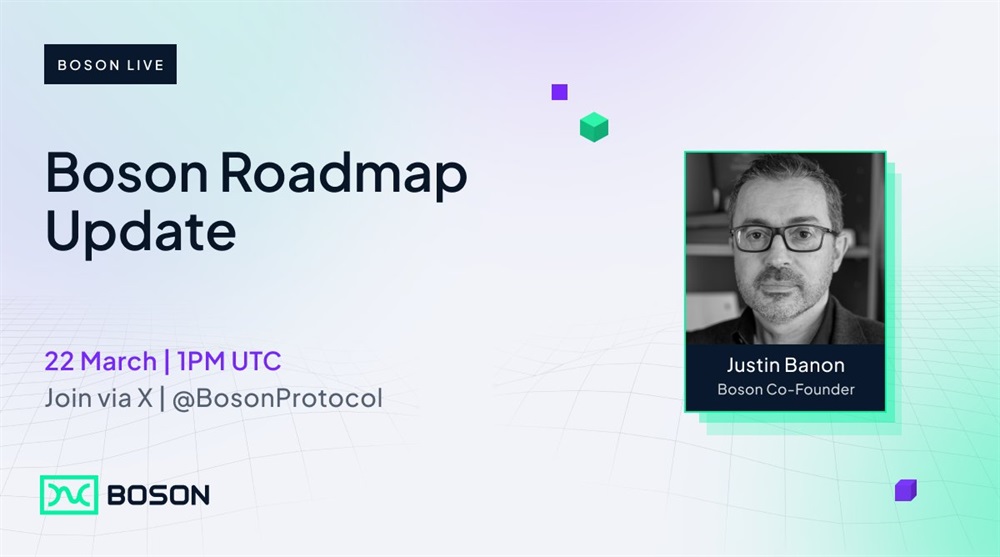 BOSON LIVE

Boson Roadmap Update

22 March | 1PM UTC
Join via X | @BosonProtocol

BOSON

Justin Banon
Boson Co-Founder